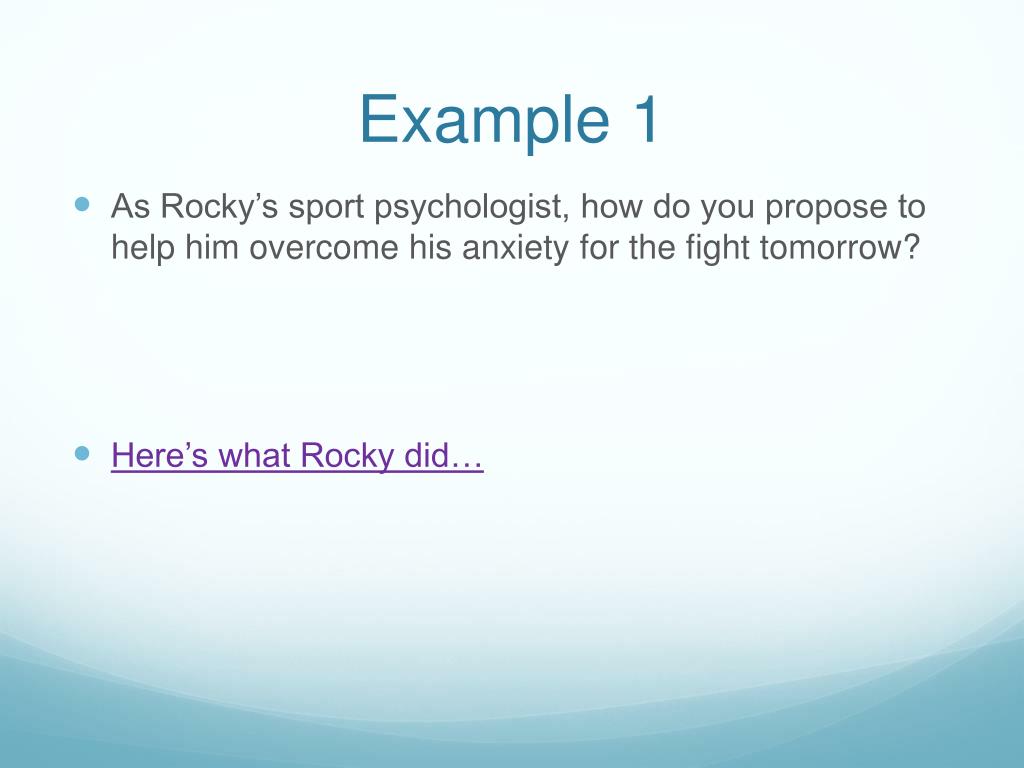 Example 1

As Rocky’s sport psychologist, how do you propose to help him overcome his anxiety for the fight tomorrow?

Here’s what Rocky did…